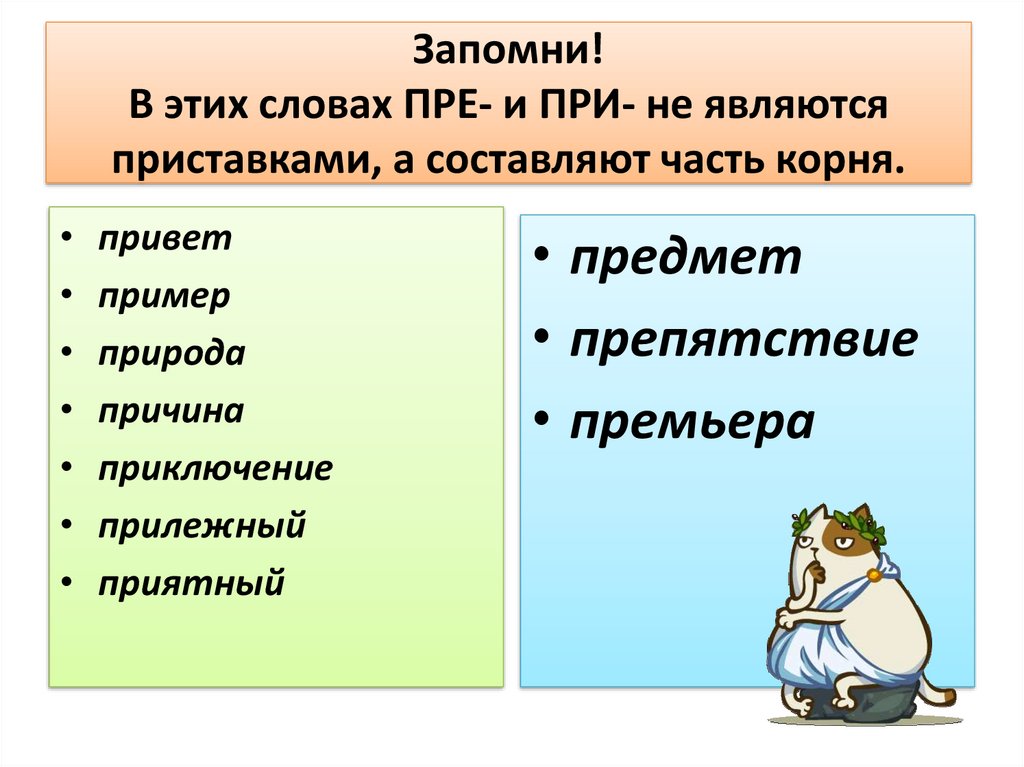 Запомни!
В этих словах ПРЕ- и ПРИ- не являются приставками, а составляют часть корня.

• привет
• пример
• природа
• причина
• приключение
• прилежный
• приятный

• предмет
• препятствие
• премьера